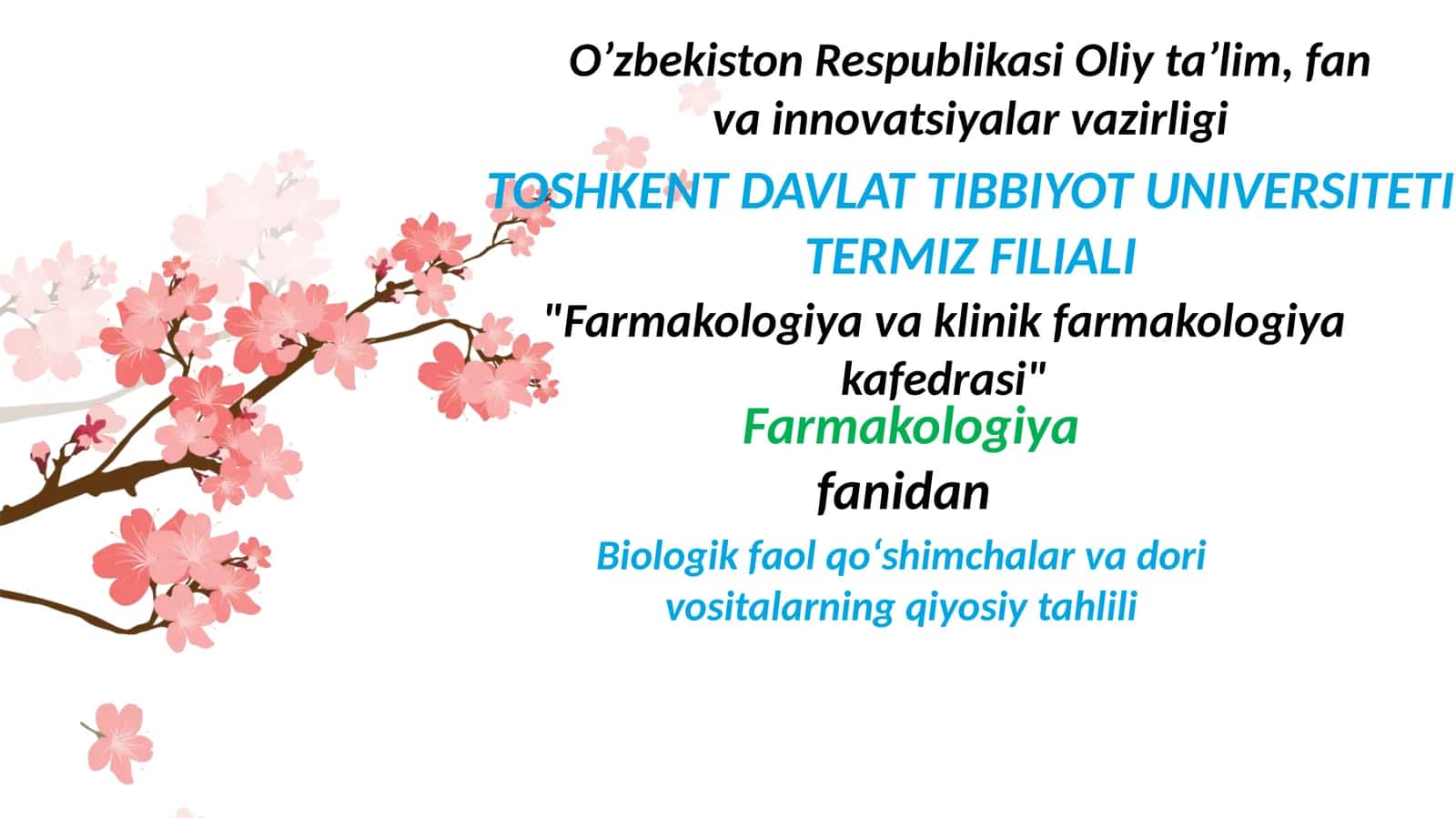 O’zbekiston Respublikasi Oliy ta’lim, fan va innovatsiyalar vazirligi

TOSHKENT DAVLAT TIBBIYOT UNIVERSITETI TERMIZ FILIALI

"Farmakologiya va klinik farmakologiya kafedrasi"

Farmakologiya

fanidan

Biologik faol qo‘shimchalar va dori vositalarning qiyosiy tahlili